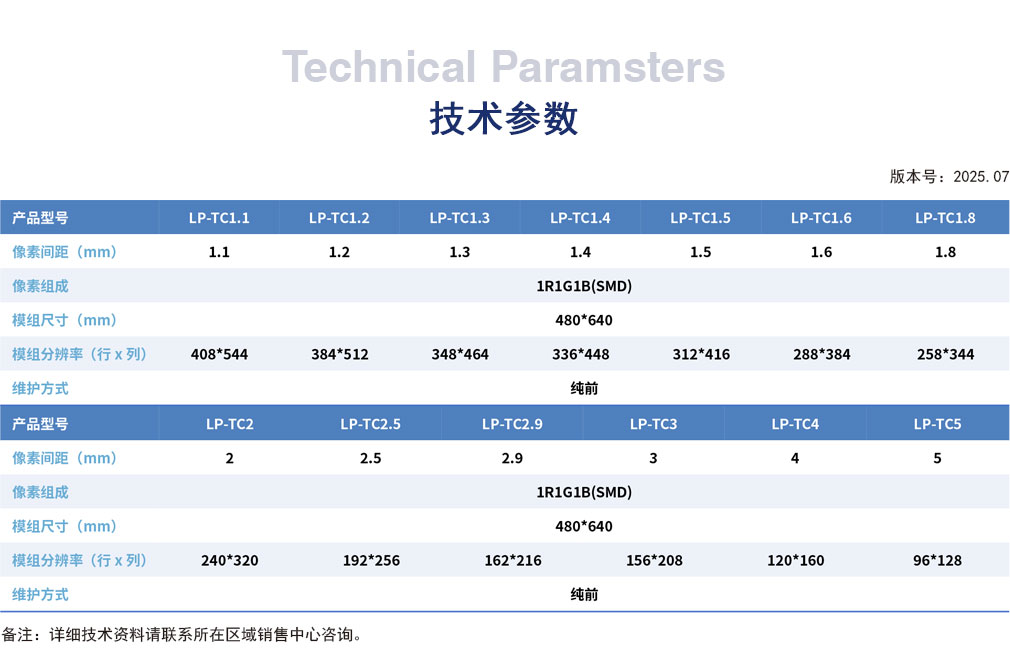 Technical Paramsters
技术参数

版本号：2025. 07

| 产品型号 | LP-TC1.1 | LP-TC1.2 | LP-TC1.3 | LP-TC1.4 | LP-TC1.5 | LP-TC1.6 | LP-TC1.8 |
|---|---|---|---|---|---|---|---|
| 像素间距（mm） | 1.1 | 1.2 | 1.3 | 1.4 | 1.5 | 1.6 | 1.8 |
| 像素组成 | 1R1G1B(SMD) | | | | | | |
| 模组尺寸（mm） | 480*640 | | | | | | |
| 模组分辨率（行 x 列） | 408*544 | 384*512 | 348*464 | 336*448 | 312*416 | 288*384 | 258*344 |
| 维护方式 | 纯前 | | | | | | |

| 产品型号 | LP-TC2 | LP-TC2.5 | LP-TC2.9 | LP-TC3 | LP-TC4 | LP-TC5 |
|---|---|---|---|---|---|---|
| 像素间距（mm） | 2 | 2.5 | 2.9 | 3 | 4 | 5 |
| 像素组成 | 1R1G1B(SMD) | | | | | |
| 模组尺寸（mm） | 480*640 | | | | | |
| 模组分辨率（行 x 列） | 240*320 | 192*256 | 162*216 | 156*208 | 120*160 | 96*128 |
| 维护方式 | 纯前 | | | | | |

备注：详细技术资料请联系所在区域销售中心咨询。